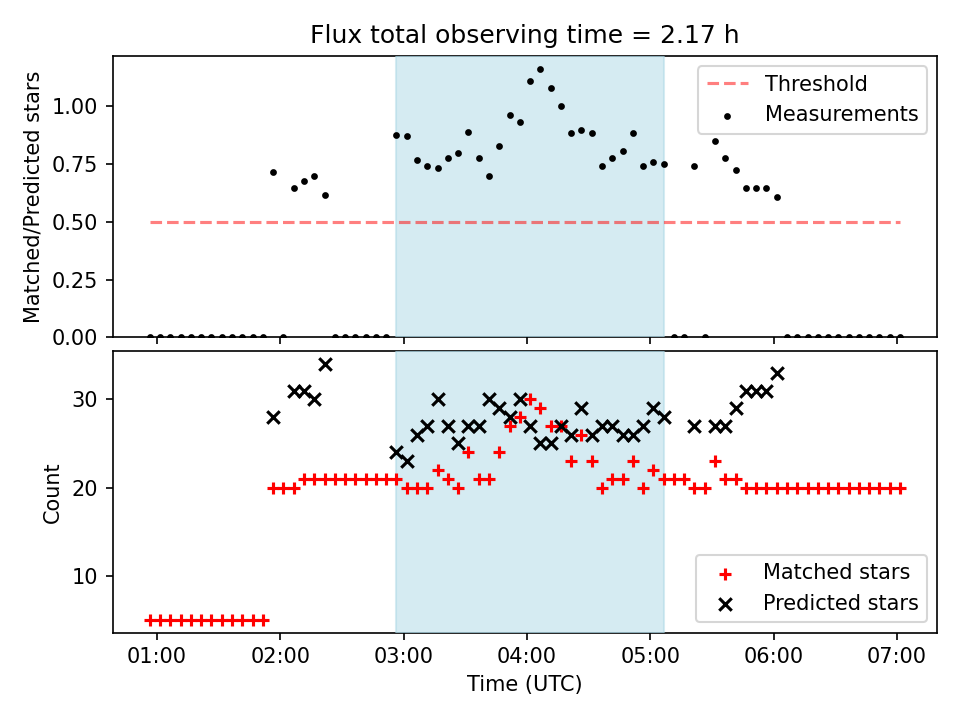 Flux total observing time = 2.17 h

Matched/Predicted stars

1.00
0.75
0.50
0.25
0.00

Threshold
Measurements

Count

30
20
10

Matched stars
Predicted stars

01:00
02:00
03:00
04:00
05:00
06:00
07:00

Time (UTC)